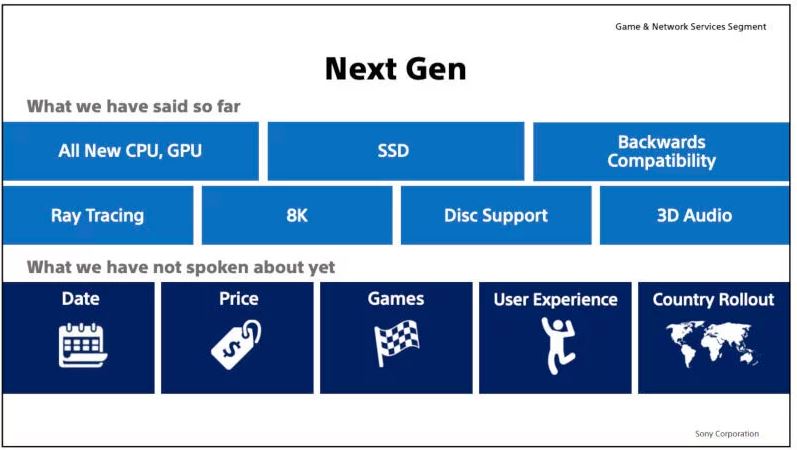 Game & Network Services Segment

Next Gen

What we have said so far

All New CPU, GPU

SSD

Backwards Compatibility

Ray Tracing

8K

Disc Support

3D Audio

What we have not spoken about yet

Date

Price

$

Games

User Experience

Country Rollout

Sony Corporation